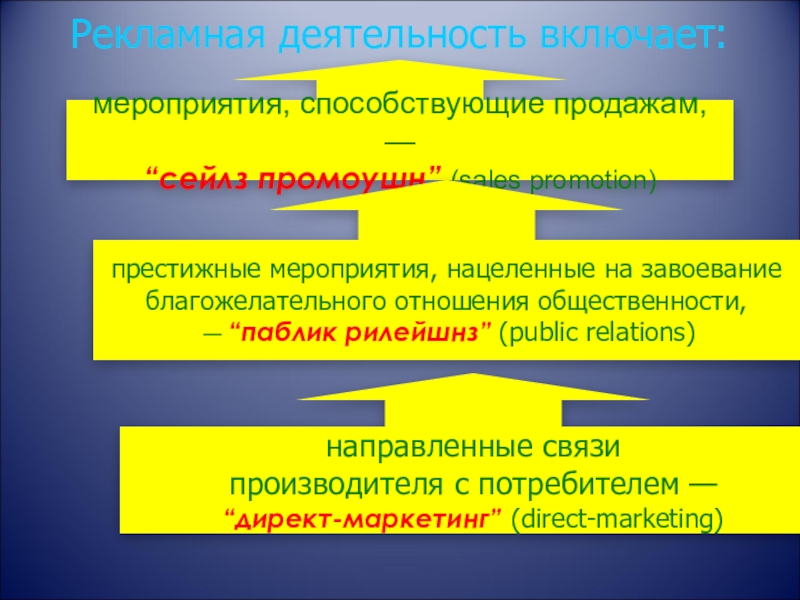 Рекламная деятельность включает:

мероприятия, способствующие продажам, — “сейлз промоушн” (sales promotion)

престижные мероприятия, нацеленные на завоевание благожелательного отношения общественности, — “паблик рилейшнз” (public relations)

направленные связи производителя с потребителем — “директ-маркетинг” (direct-marketing)